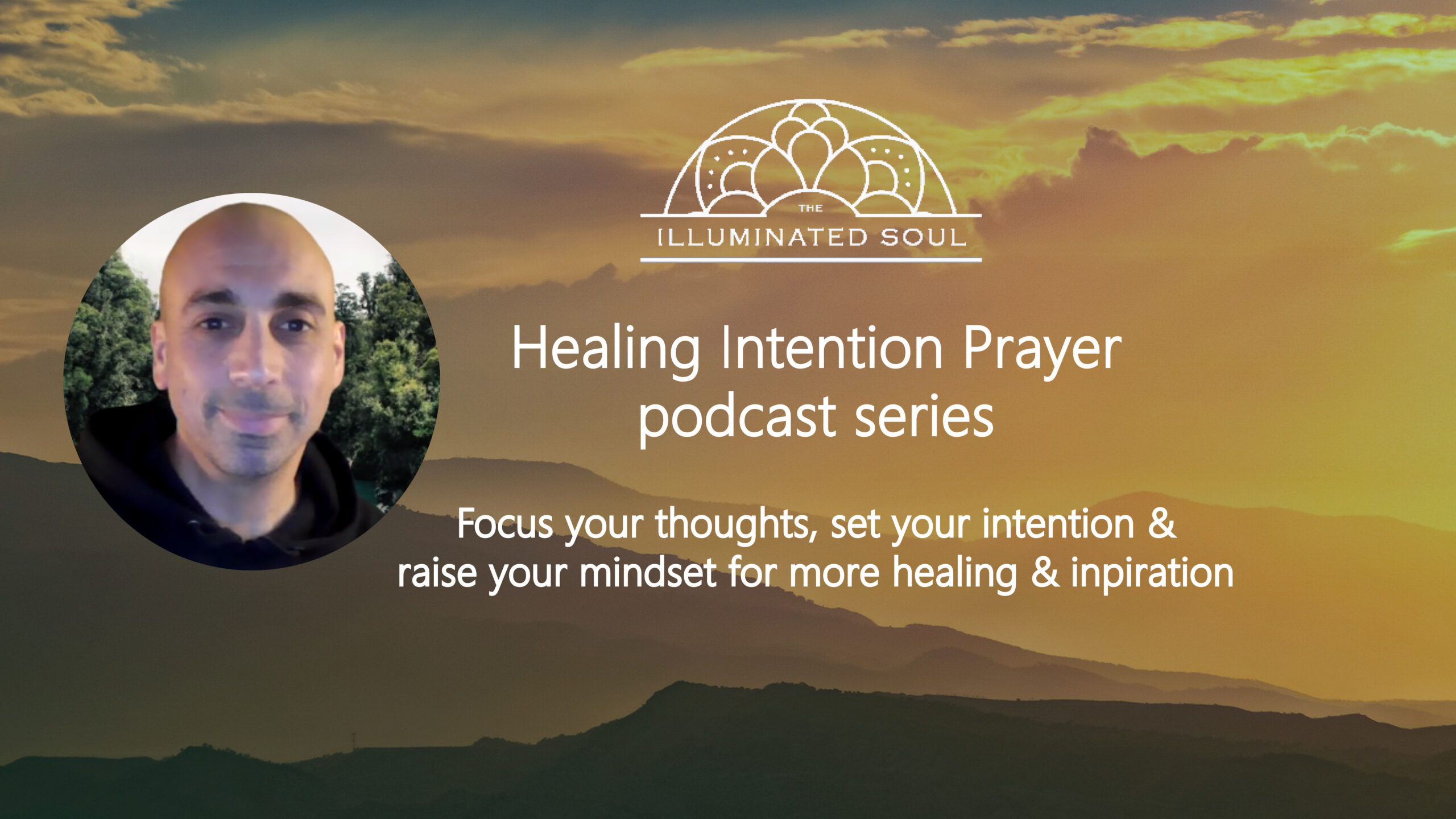 THE
ILLUMINATED SOUL

Healing Intention Prayer podcast series

Focus your thoughts, set your intention & raise your mindset for more healing & inpiration